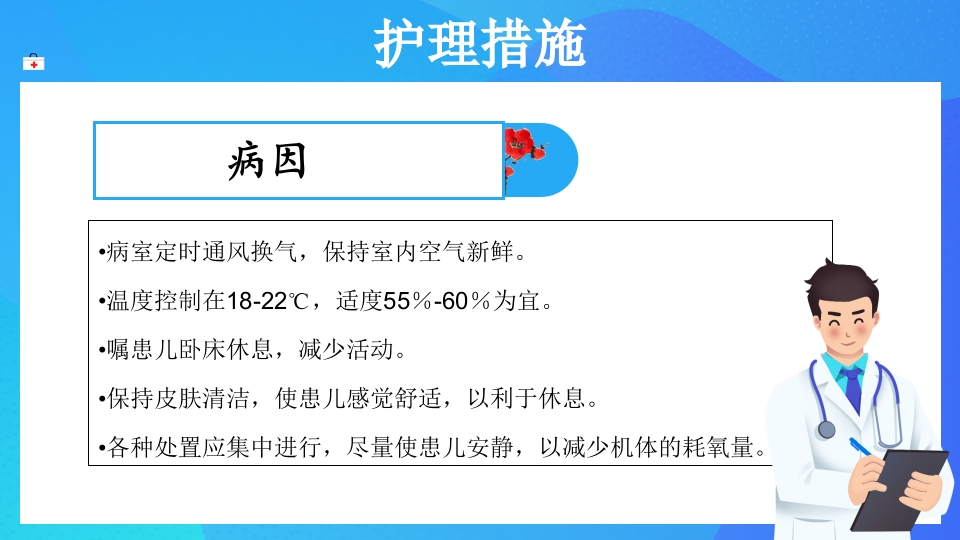 护理措施

病因

•病室定时通风换气，保持室内空气新鲜。

•温度控制在18-22℃，适度55％-60％为宜。

•嘱患儿卧床休息，减少活动。

•保持皮肤清洁，使患儿感觉舒适，以利于休息。

•各种处置应集中进行，尽量使患儿安静，以减少机体的耗氧量。